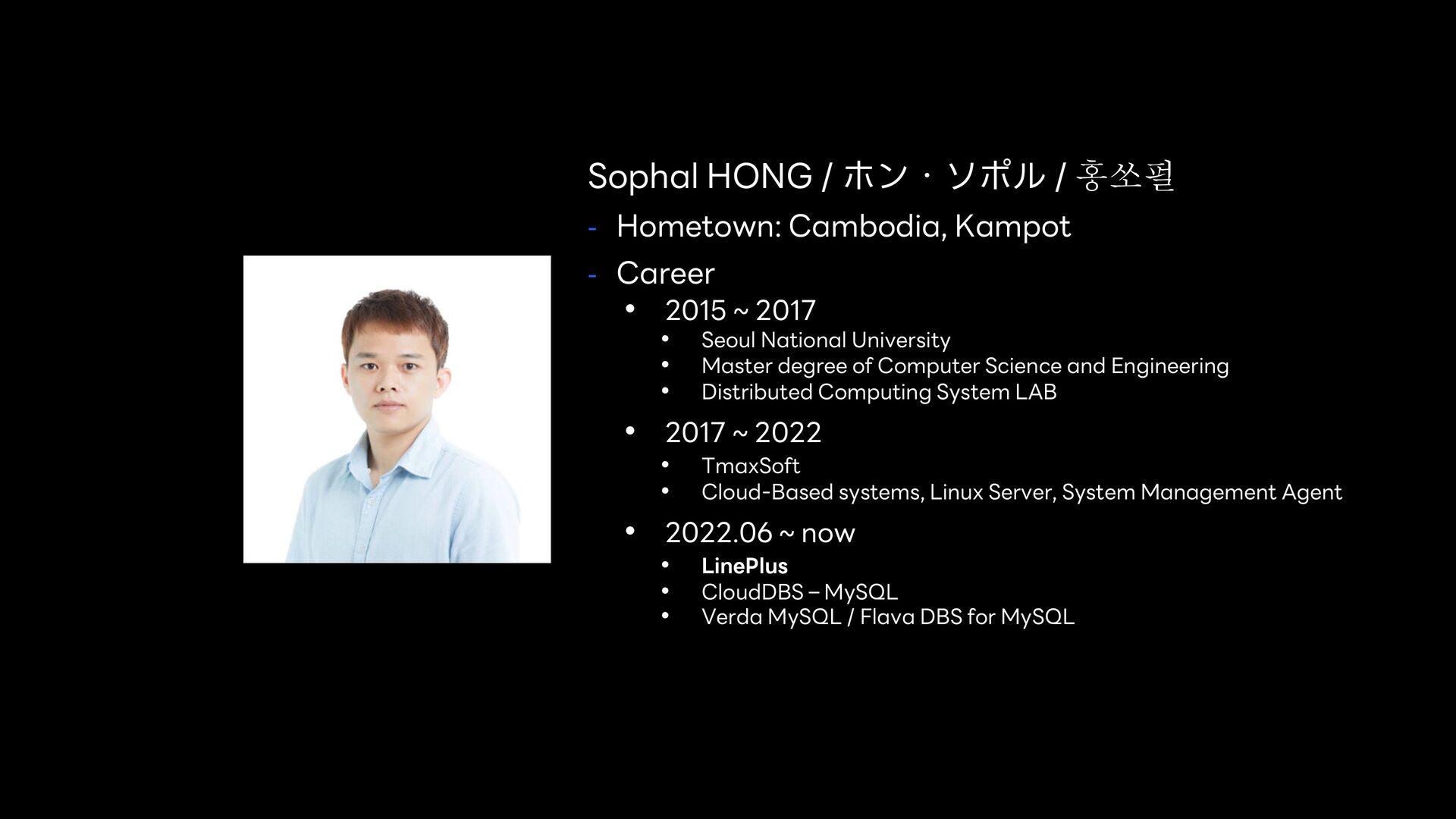 Sophal HONG / ホン・ソポル / 홍쏘펄

- Hometown: Cambodia, Kampot
- Career
  • 2015 ~ 2017
    • Seoul National University
    • Master degree of Computer Science and Engineering
    • Distributed Computing System LAB
  • 2017 ~ 2022
    • TmaxSoft
    • Cloud-Based systems, Linux Server, System Management Agent
  • 2022.06 ~ now
    • LinePlus
    • CloudDBS – MySQL
    • Verda MySQL / Flava DBS for MySQL